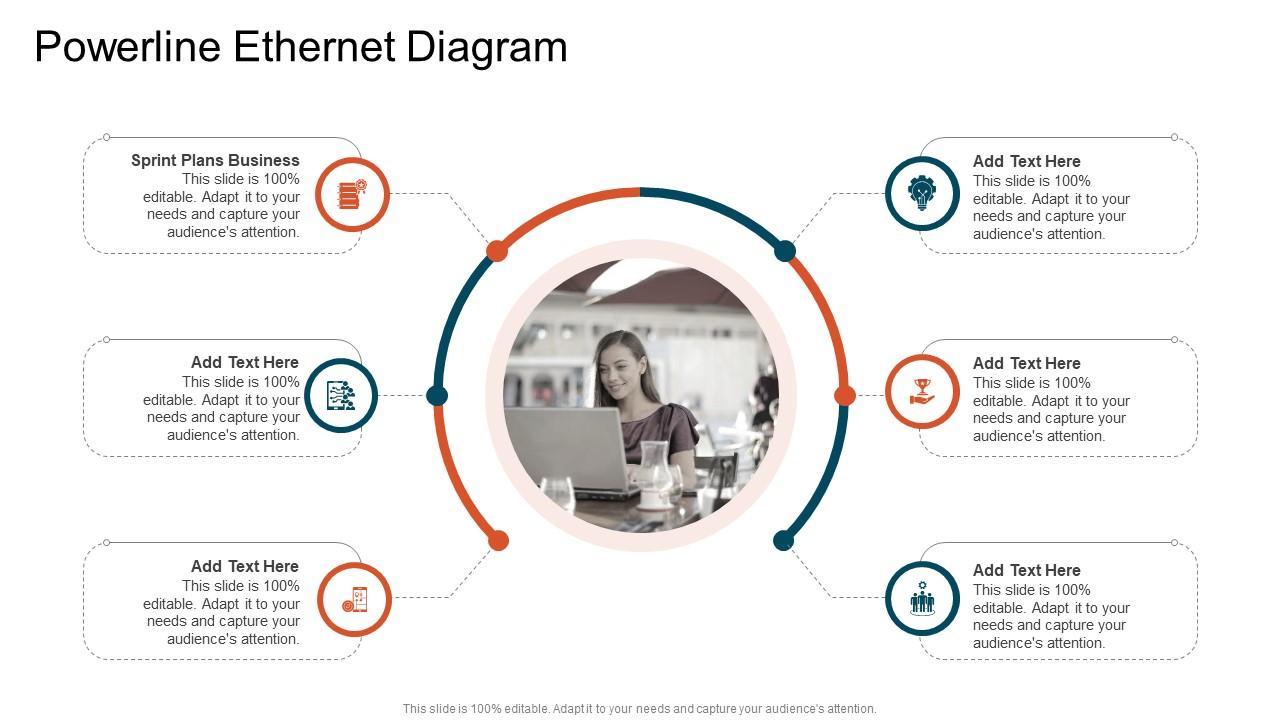 Powerline Ethernet Diagram

Sprint Plans Business
This slide is 100% editable. Adapt it to your needs and capture your audience's attention.

Add Text Here
This slide is 100% editable. Adapt it to your needs and capture your audience's attention.

Add Text Here
This slide is 100% editable. Adapt it to your needs and capture your audience's attention.

Add Text Here
This slide is 100% editable. Adapt it to your needs and capture your audience's attention.

Add Text Here
This slide is 100% editable. Adapt it to your needs and capture your audience's attention.

Add Text Here
This slide is 100% editable. Adapt it to your needs and capture your audience's attention.

This slide is 100% editable. Adapt it to your needs and capture your audience's attention.